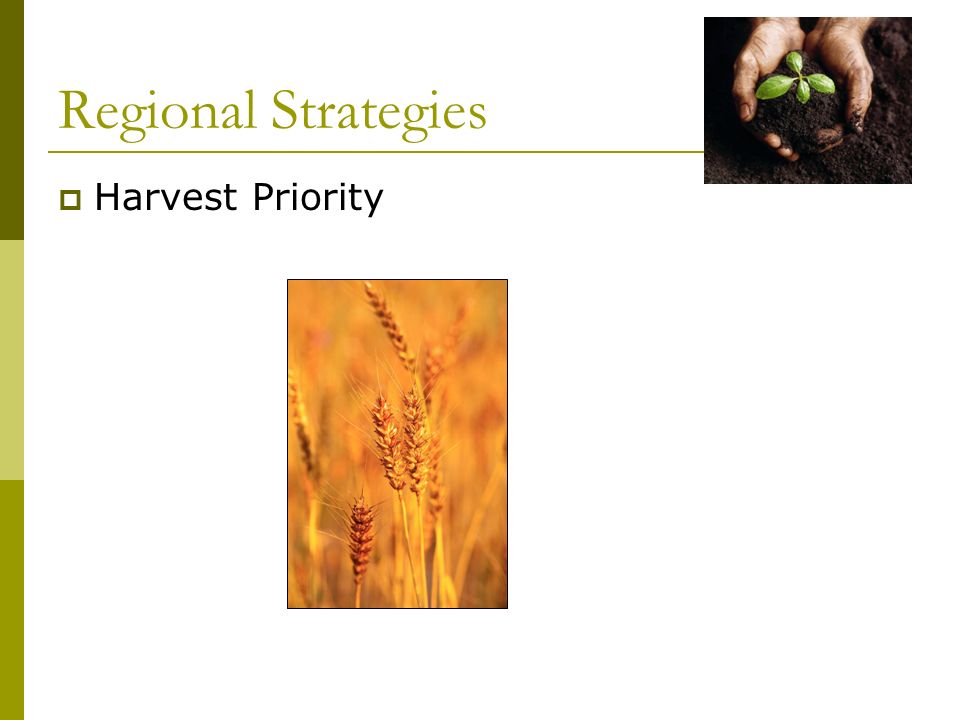 Regional Strategies

Harvest Priority